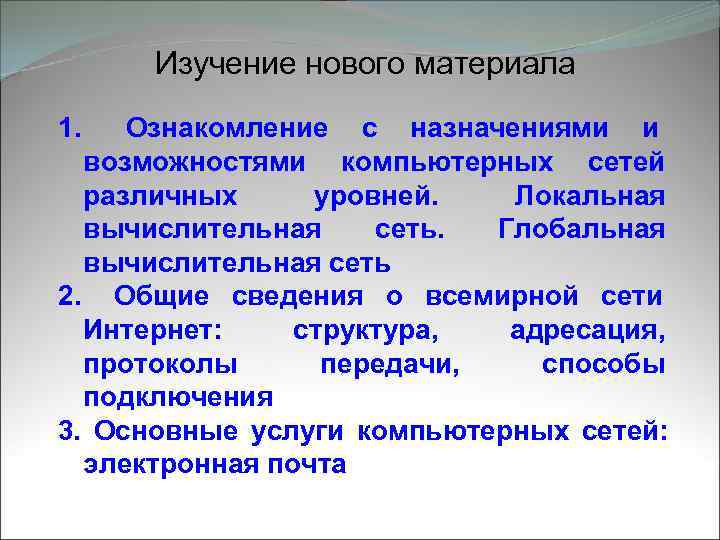 Изучение нового материала

1. Ознакомление с назначениями и возможностями компьютерных сетей различных уровней. Локальная вычислительная сеть. Глобальная вычислительная сеть

2. Общие сведения о всемирной сети Интернет: структура, адресация, протоколы передачи, способы подключения

3. Основные услуги компьютерных сетей: электронная почта